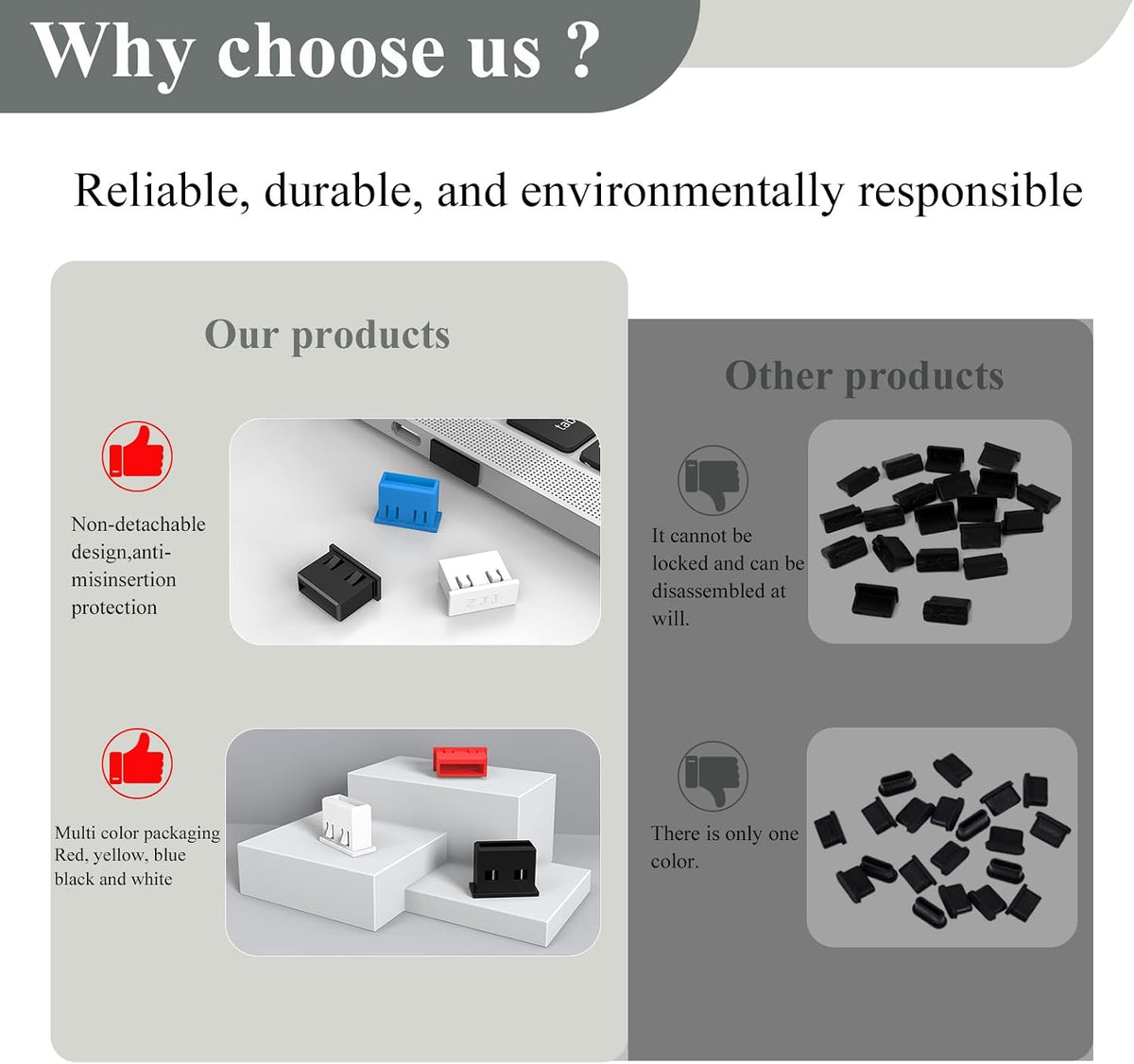 Why choose us ?

Reliable, durable, and environmentally responsible

Our products

Non-detachable design,anti-misinsertion protection

Multi color packaging
Red, yellow, blue
black and white

Other products

It cannot be locked and can be disassembled at will.

There is only one color.